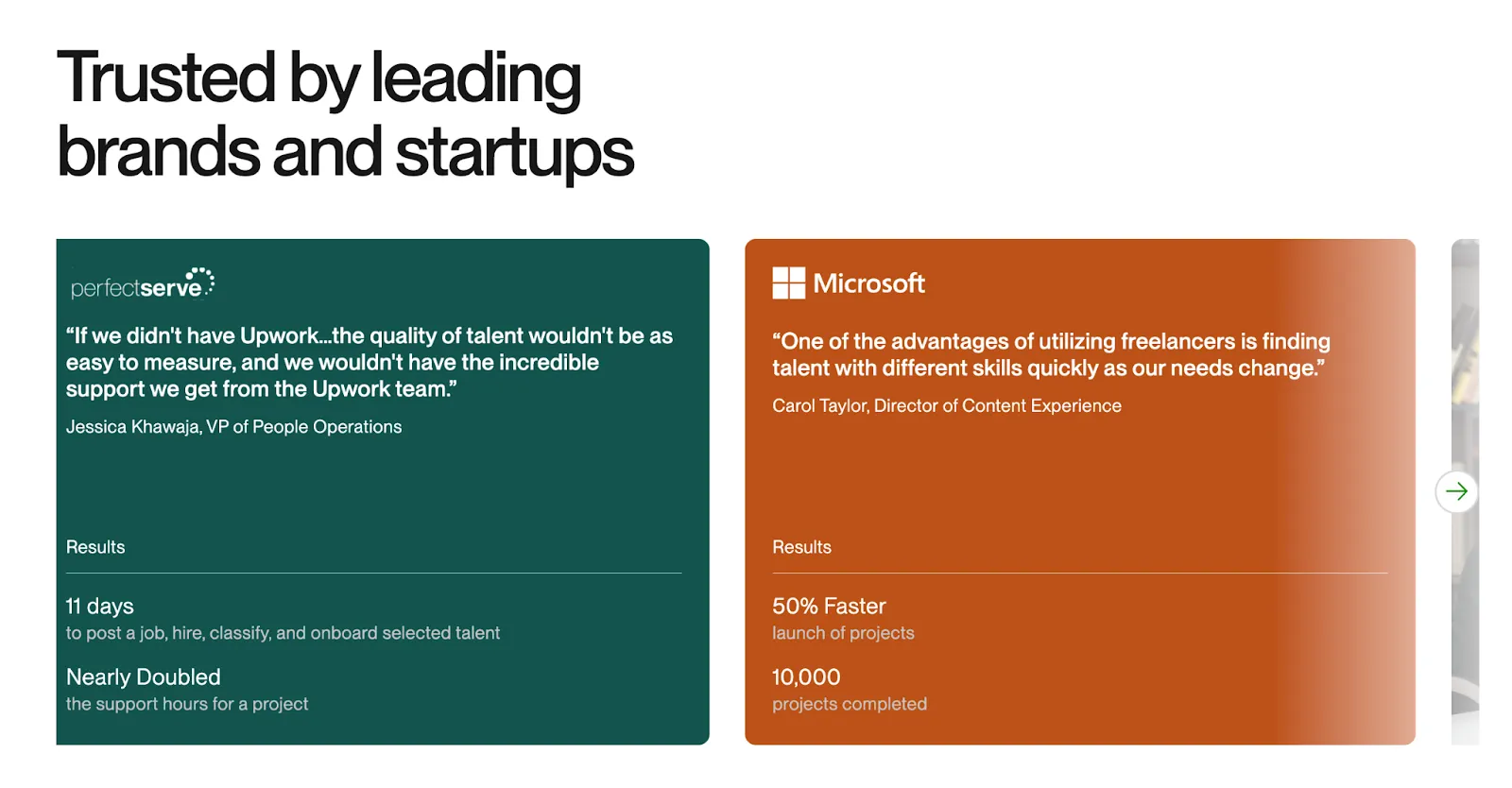 Trusted by leading brands and startups

perfectserve

“If we didn't have Upwork...the quality of talent wouldn't be as easy to measure, and we wouldn't have the incredible support we get from the Upwork team.”

Jessica Khawaja, VP of People Operations

Results

11 days
to post a job, hire, classify, and onboard selected talent

Nearly Doubled
the support hours for a project

Microsoft

“One of the advantages of utilizing freelancers is finding talent with different skills quickly as our needs change.”

Carol Taylor, Director of Content Experience

Results

50% Faster
launch of projects

10,000
projects completed